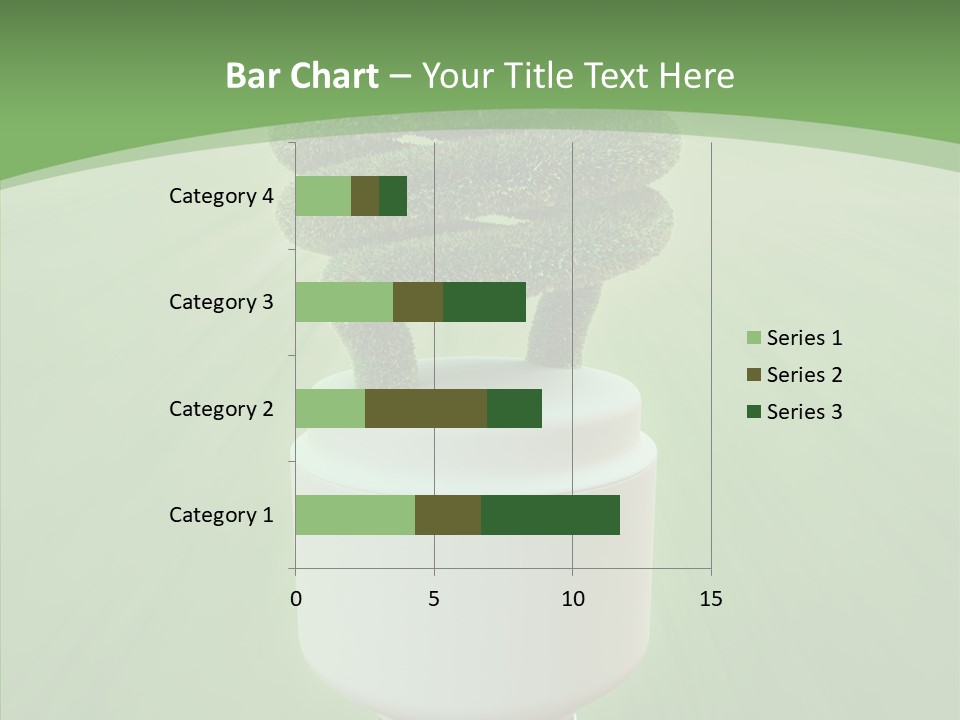 Bar Chart – Your Title Text Here

Category 4
Category 3
Category 2
Category 1

0
5
10
15

Series 1
Series 2
Series 3